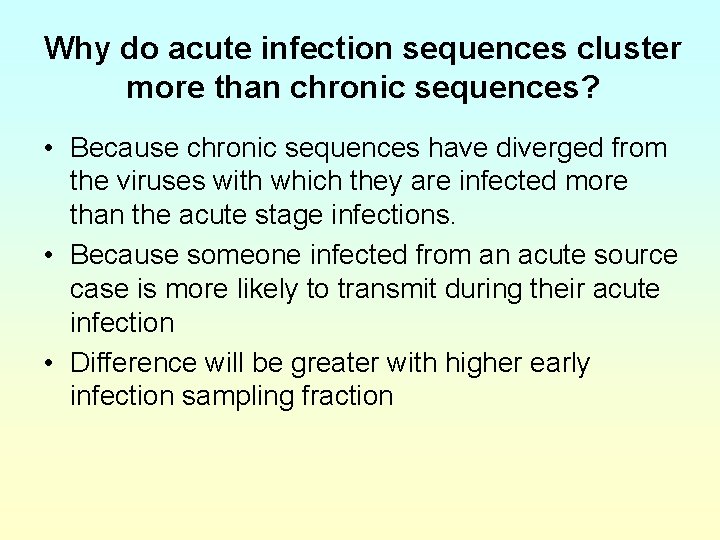 Why do acute infection sequences cluster more than chronic sequences?

• Because chronic sequences have diverged from the viruses with which they are infected more than the acute stage infections.
• Because someone infected from an acute source case is more likely to transmit during their acute infection
• Difference will be greater with higher early infection sampling fraction